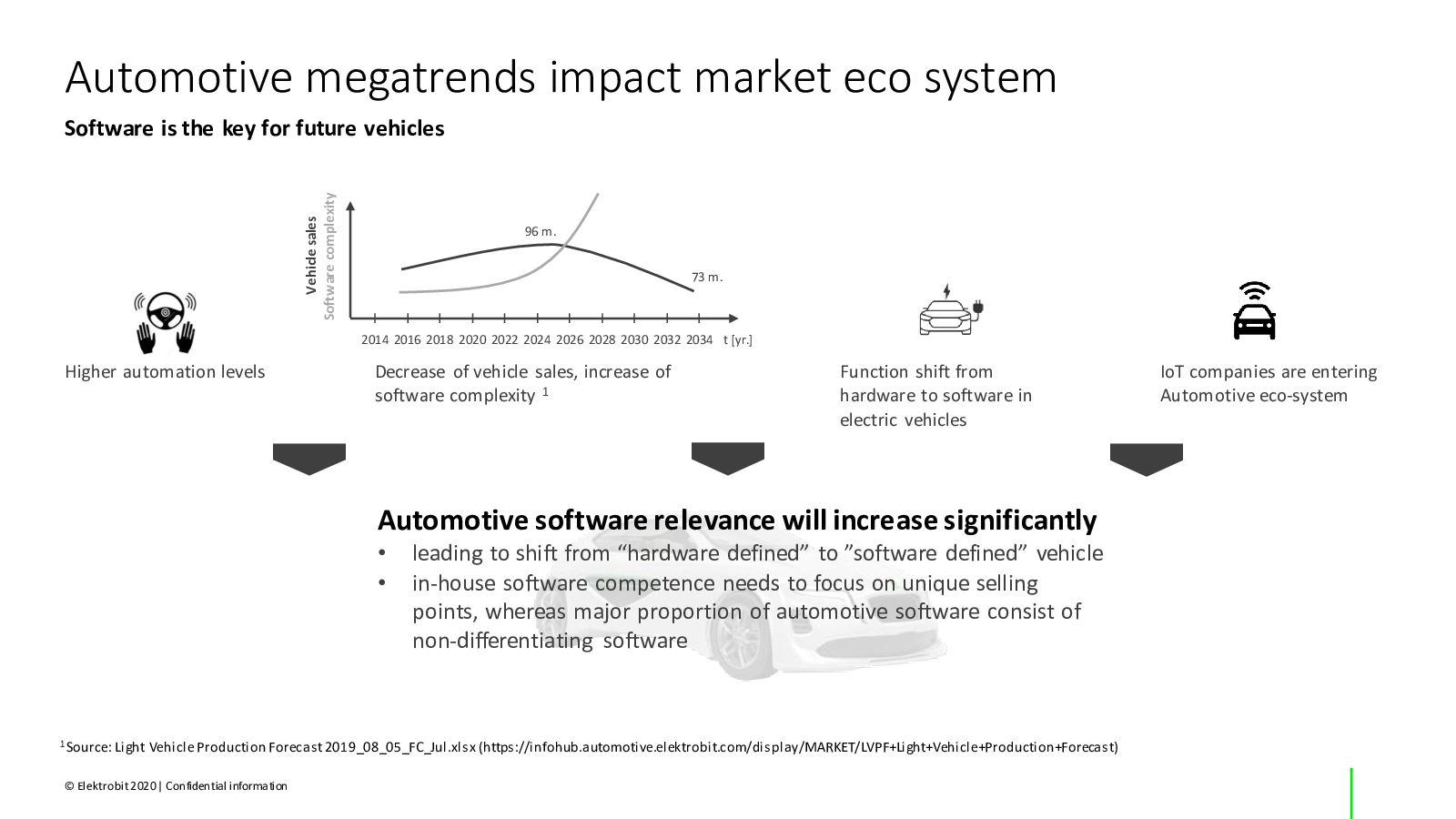 Automotive megatrends impact market eco system

Software is the key for future vehicles

Vehicle sales
Software complexity

96 m.

73 m.

2014 2016 2018 2020 2022 2024 2026 2028 2030 2032 2034 t [yr.]

Higher automation levels

Decrease of vehicle sales, increase of software complexity $^1$

Function shift from hardware to software in electric vehicles

IoT companies are entering Automotive eco-system

Automotive software relevance will increase significantly

• leading to shift from “hardware defined” to ”software defined” vehicle
• in-house software competence needs to focus on unique selling points, whereas major proportion of automotive software consist of non-differentiating software

$^1$Source: Light Vehicle Production Forecast 2019_08_05_FC_Jul.xlsx (https://infohub.automotive.elektrobit.com/display/MARKET/LVPF+Light+Vehicle+Production+Forecast)

© Elektrobit 2020 | Confidential information